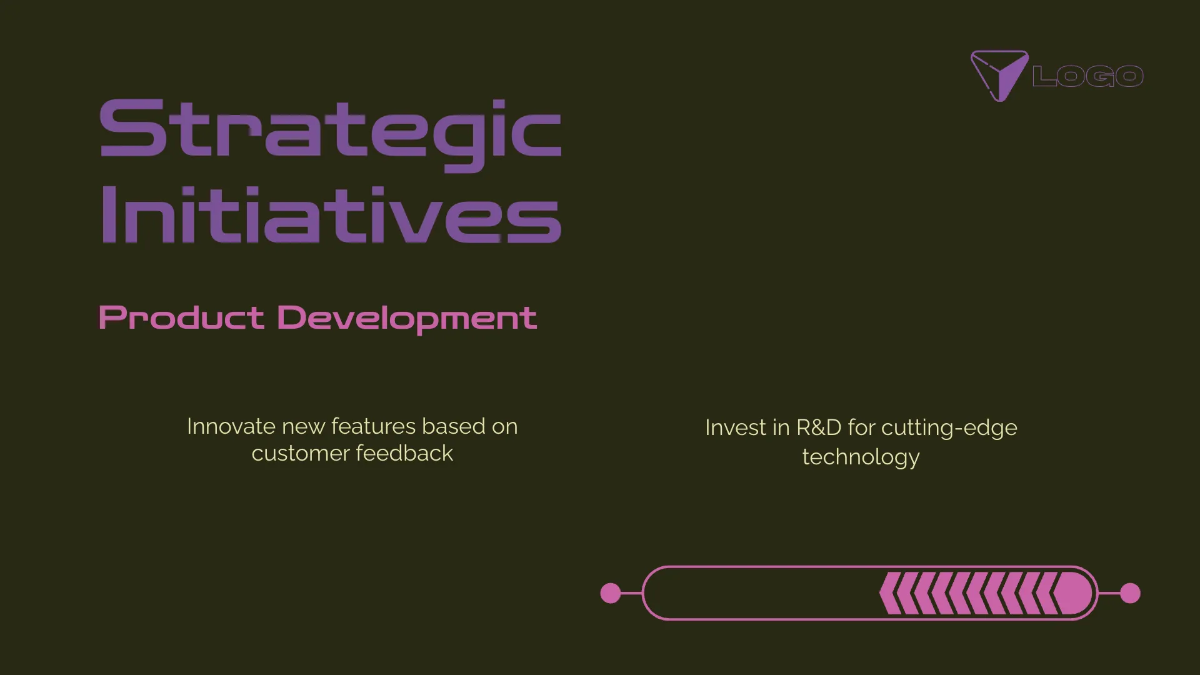 LOGO

Strategic Initiatives

Product Development

Innovate new features based on customer feedback

Invest in R&D for cutting-edge technology